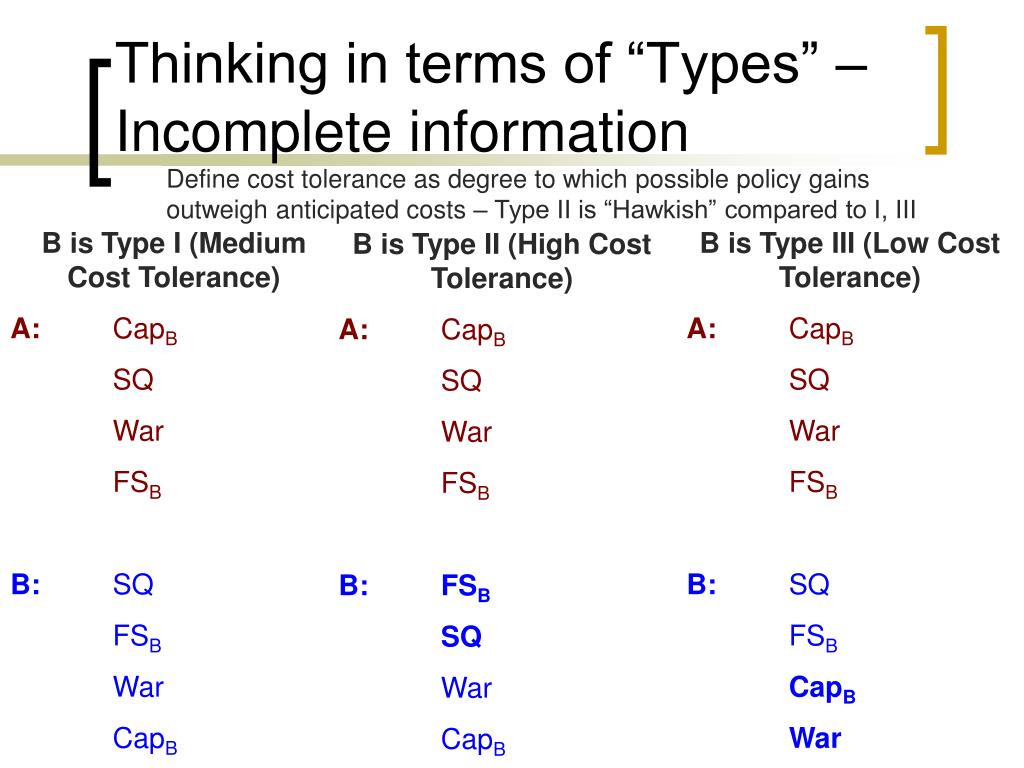 Thinking in terms of “Types” – Incomplete information

Define cost tolerance as degree to which possible policy gains outweigh anticipated costs – Type II is “Hawkish” compared to I, III

B is Type I (Medium Cost Tolerance)

A: $Cap_B$
SQ
War
$FS_B$

B: SQ
$FS_B$
War
$Cap_B$

B is Type II (High Cost Tolerance)

A: $Cap_B$
SQ
War
$FS_B$

B: $FS_B$
SQ
War
$Cap_B$

B is Type III (Low Cost Tolerance)

A: $Cap_B$
SQ
War
$FS_B$

B: SQ
$FS_B$
$Cap_B$
War